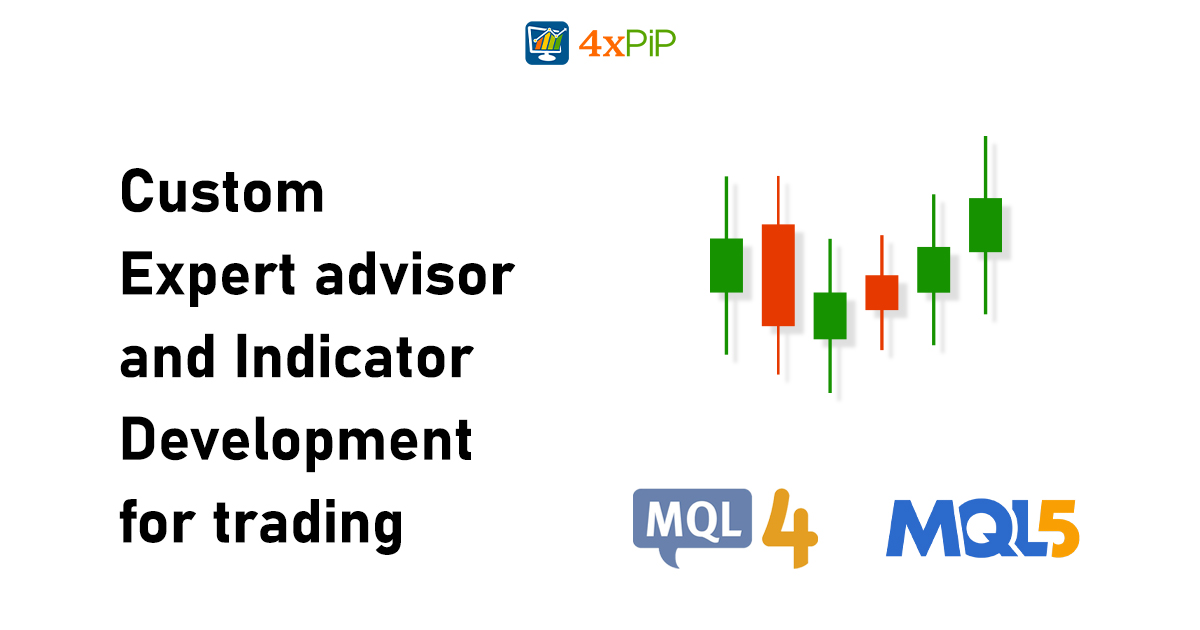 4xPiP

Custom Expert advisor and Indicator Development for trading

MQL 4

MQL5